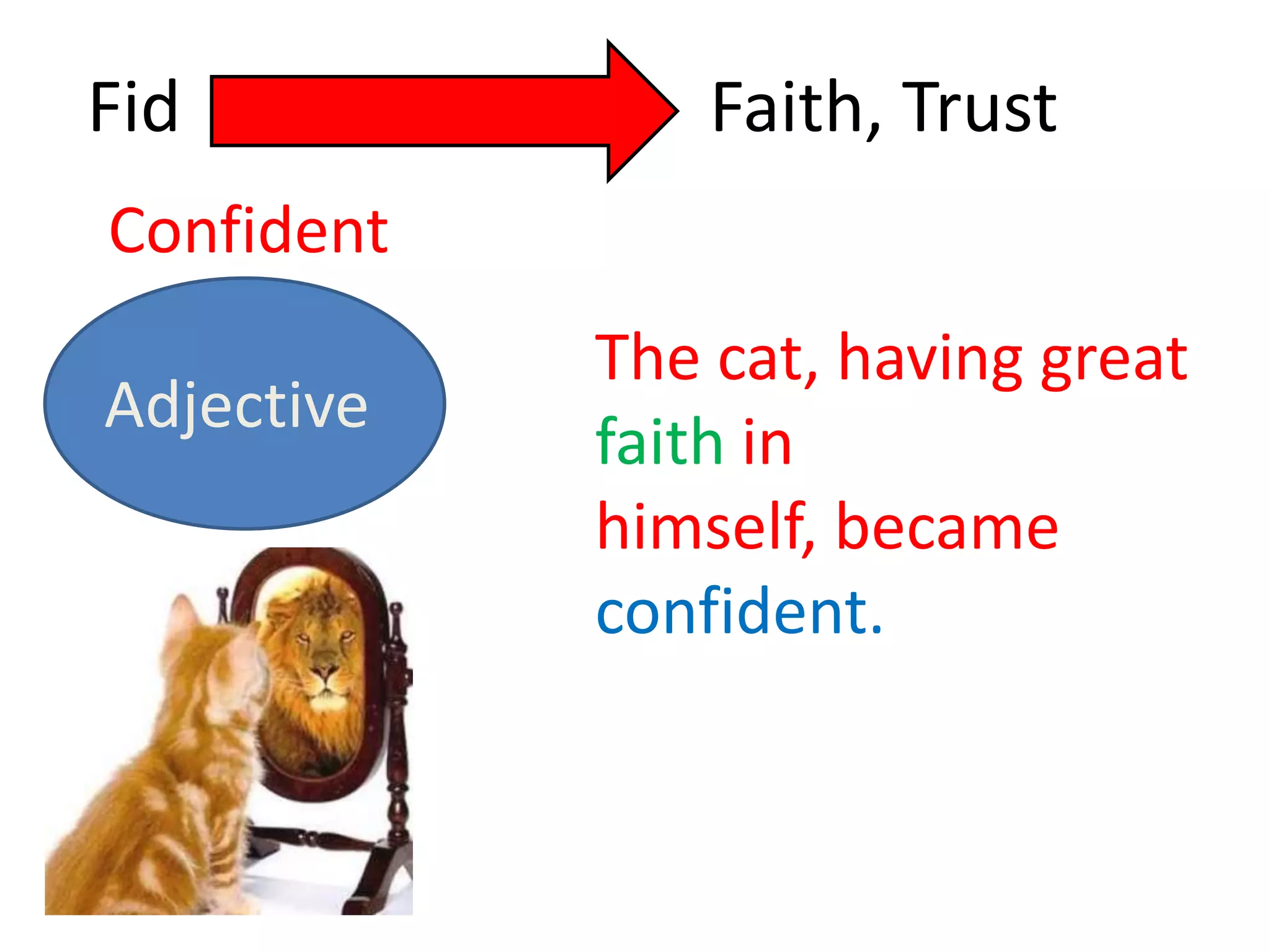 Fid

Faith, Trust

Confident

Adjective

The cat, having great faith in himself, became confident.